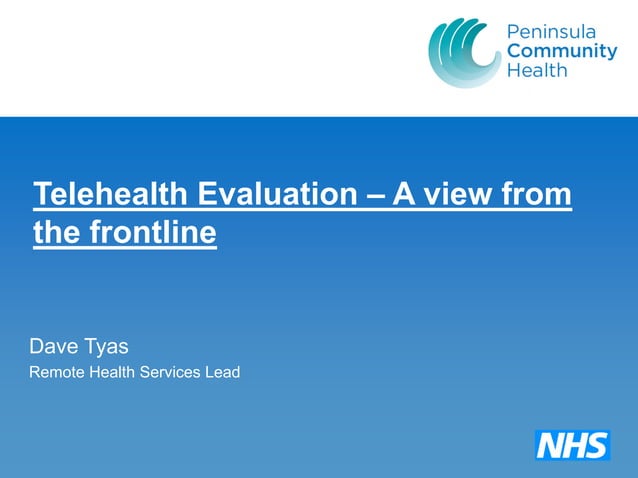 Peninsula Community Health

Telehealth Evaluation – A view from the frontline

Dave Tyas
Remote Health Services Lead

NHS